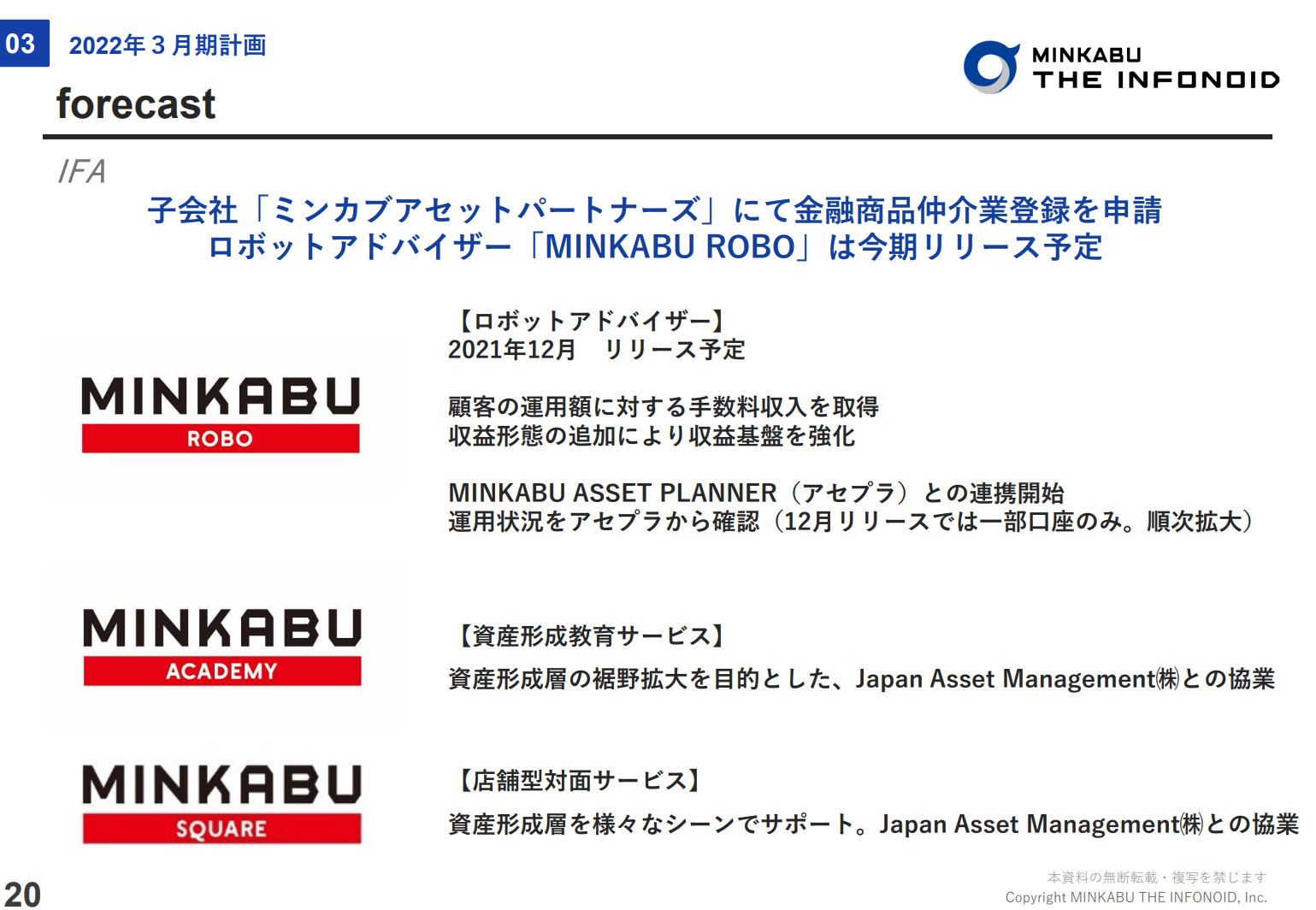 03 2022年３月期計画

forecast

MINKABU
THE INFONOID

IFA

子会社「ミンカブアセットパートナーズ」にて金融商品仲介業登録を申請
ロボットアドバイザー「MINKABU ROBO」は今期リリース予定

MINKABU
ROBO

【ロボットアドバイザー】
2021年12月　リリース予定

顧客の運用額に対する手数料収入を取得
収益形態の追加により収益基盤を強化

MINKABU ASSET PLANNER（アセプラ）との連携開始
運用状況をアセプラから確認（12月リリースでは一部口座のみ。順次拡大）

MINKABU
ACADEMY

【資産形成教育サービス】
資産形成層の裾野拡大を目的とした、Japan Asset Management㈱との協業

MINKABU
SQUARE

【店舗型対面サービス】
資産形成層を様々なシーンでサポート。Japan Asset Management㈱との協業

20

本資料の無断転載・複写を禁じます
Copyright MINKABU THE INFONOID, Inc.